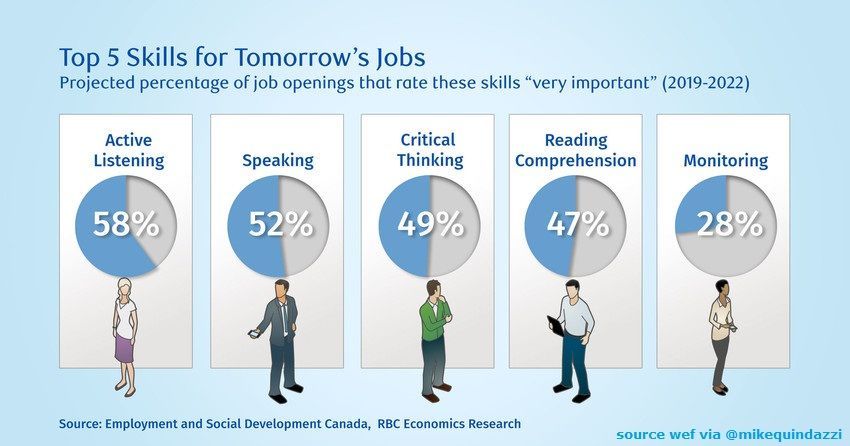 Top 5 Skills for Tomorrow's Jobs
Projected percentage of job openings that rate these skills "very important" (2019-2022)

Active Listening
58%

Speaking
52%

Critical Thinking
49%

Reading Comprehension
47%

Monitoring
28%

Source: Employment and Social Development Canada, RBC Economics Research

source wef via @mikequindazzi